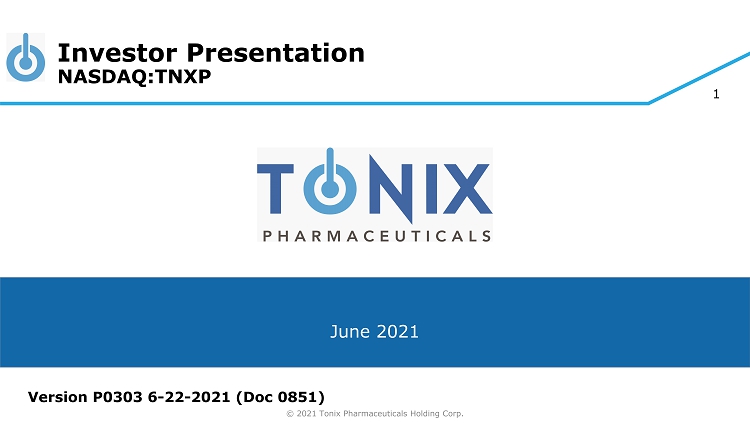 Investor Presentation
NASDAQ:TNXP

1

TONIX
PHARMACEUTICALS

June 2021

Version P0303 6-22-2021 (Doc 0851)

© 2021 Tonix Pharmaceuticals Holding Corp.